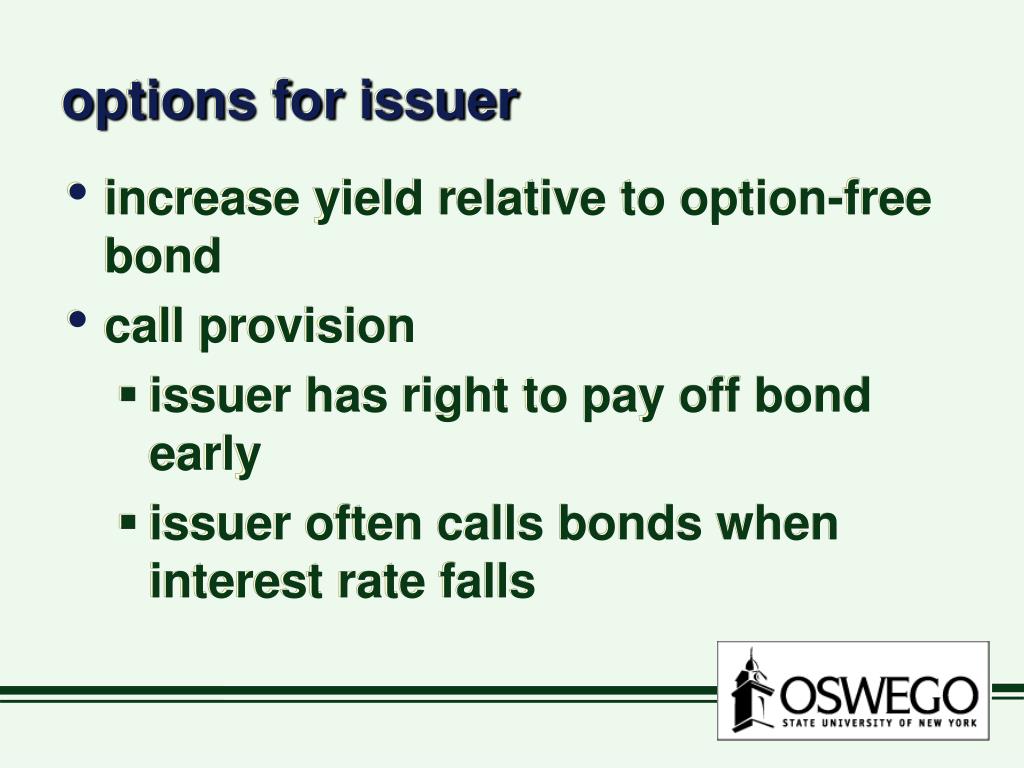 options for issuer

• increase yield relative to option-free bond
• call provision
  ▪ issuer has right to pay off bond early
  ▪ issuer often calls bonds when interest rate falls

OSWEGO
STATE UNIVERSITY OF NEW YORK